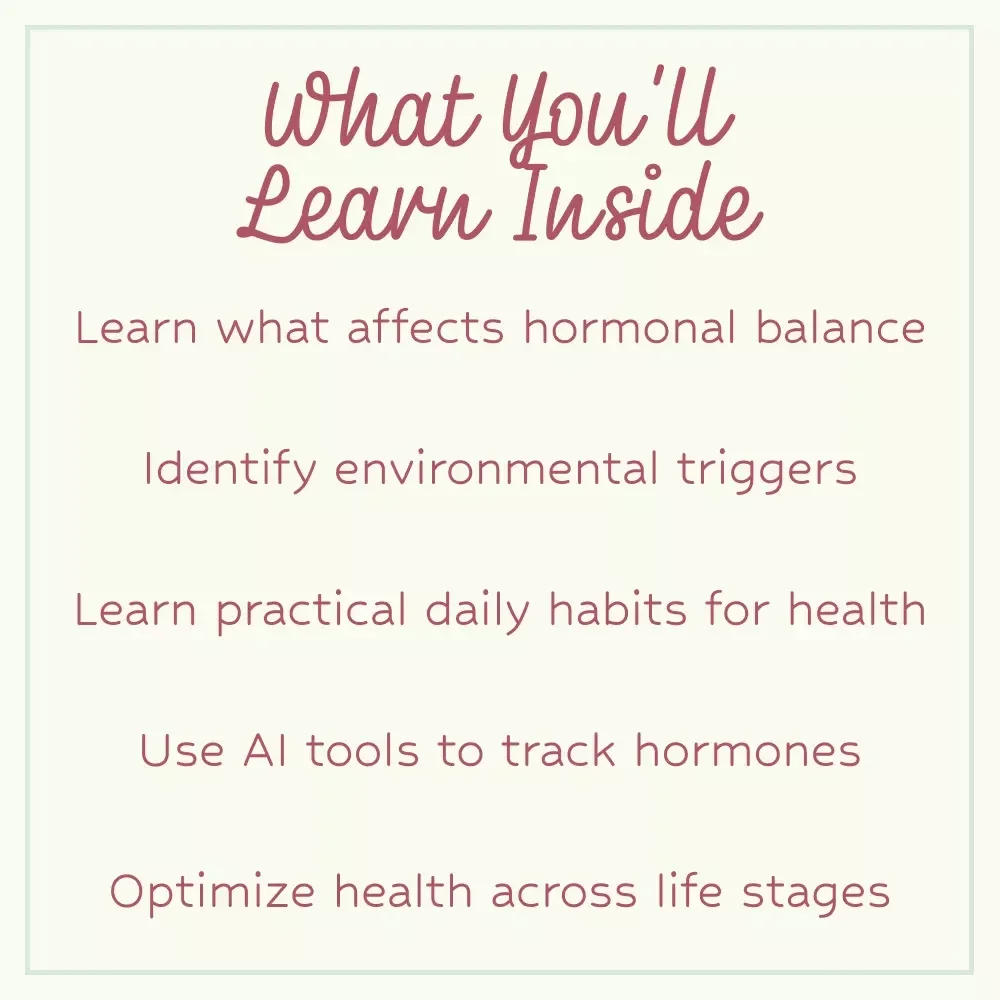 What You'll Learn Inside

Learn what affects hormonal balance

Identify environmental triggers

Learn practical daily habits for health

Use AI tools to track hormones

Optimize health across life stages